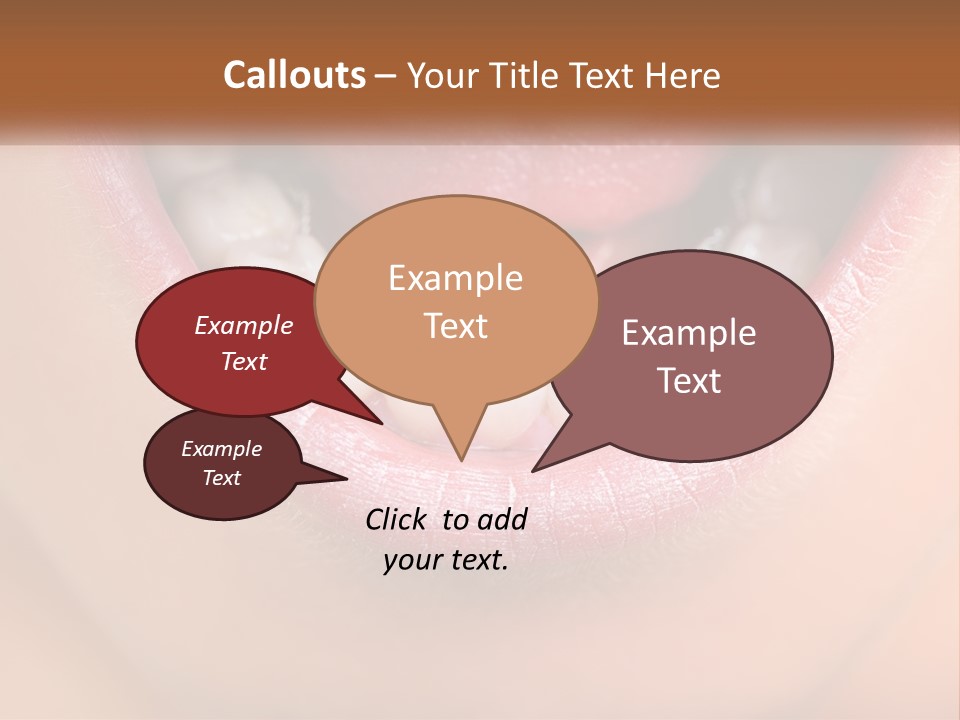 Callouts – Your Title Text Here

Example Text

Example Text

Example Text

Example Text

Click to add your text.